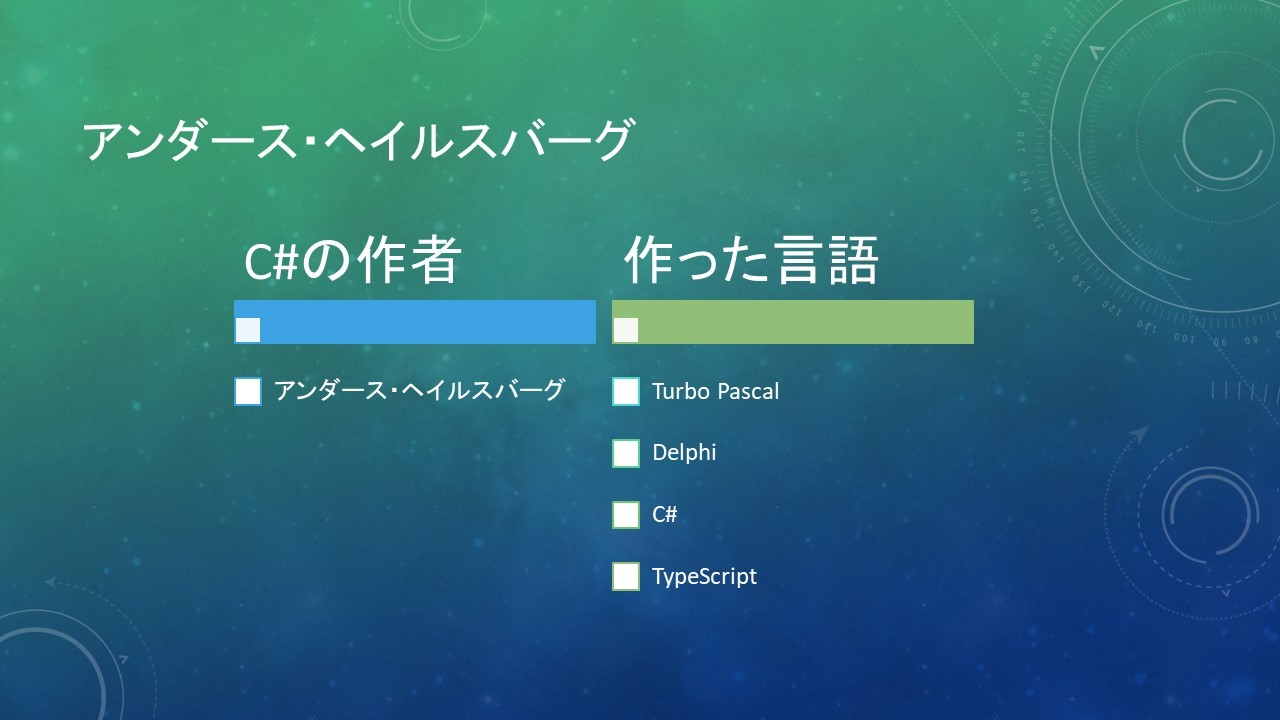 アンダース・ヘイルスバーグ

C#の作者

アンダース・ヘイルスバーグ

作った言語

Turbo Pascal

Delphi

C#

TypeScript